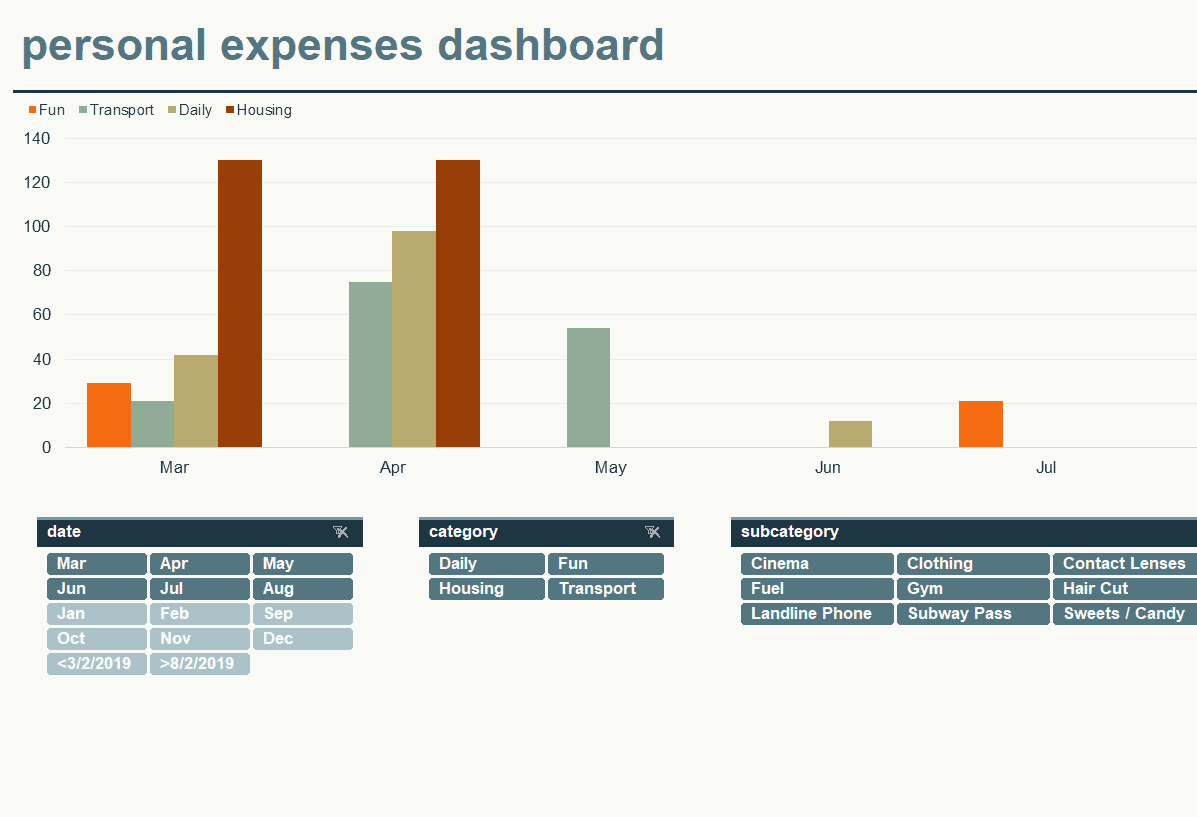 personal expenses dashboard

Fun Transport Daily Housing

140
120
100
80
60
40
20
0

Mar Apr May Jun Jul

date

Mar Apr May
Jun Jul Aug
Jan Feb Sep
Oct Nov Dec
<3/2/2019 >8/2/2019

category

Daily Fun
Housing Transport

subcategory

Cinema Clothing Contact Lenses
Fuel Gym Hair Cut
Landline Phone Subway Pass Sweets / Candy